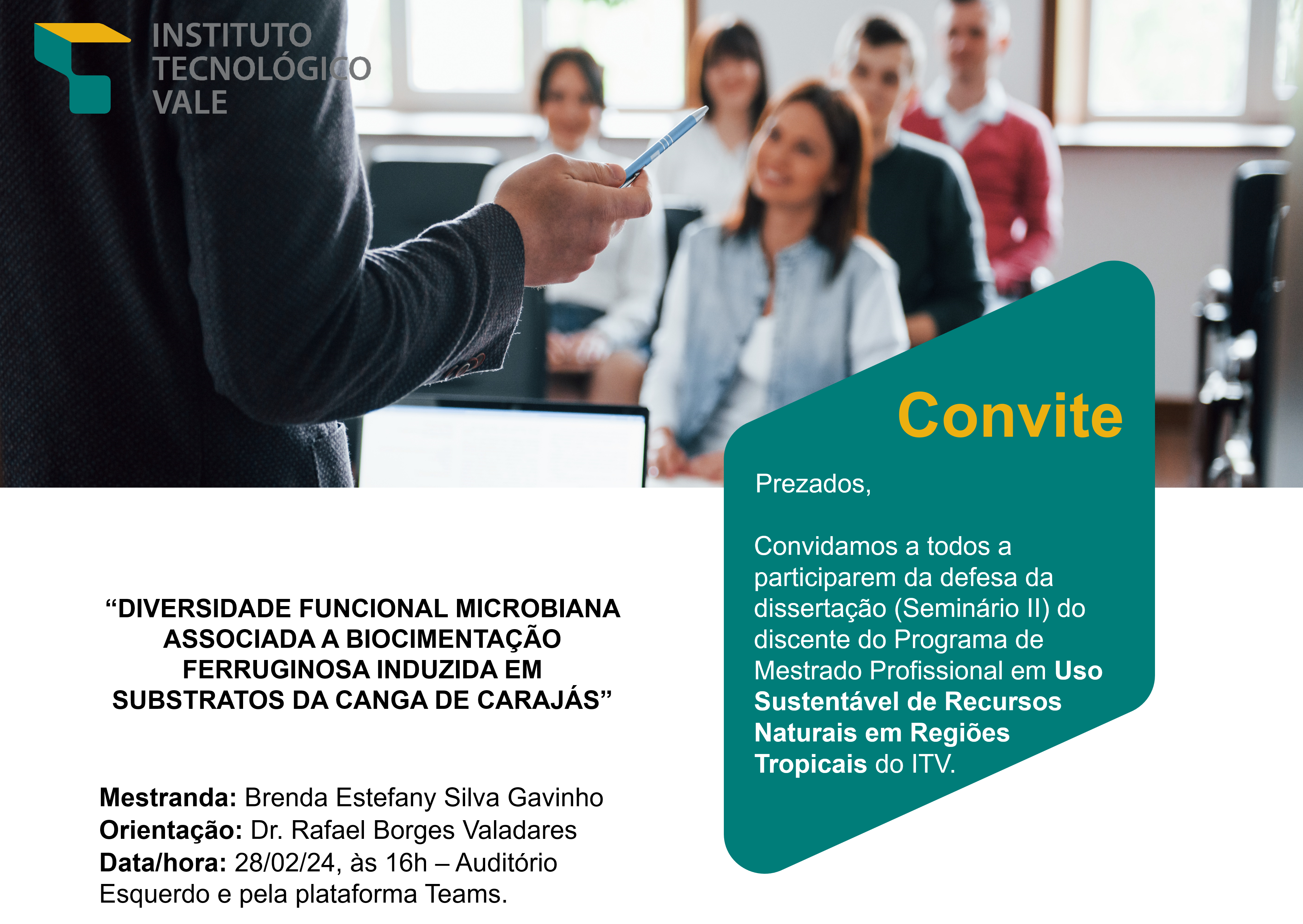 INSTITUTO
TECNOLÓGICO
VALE

Convite

Prezados,

Convidamos a todos a participarem da defesa da dissertação (Seminário II) do discente do Programa de Mestrado Profissional em Uso Sustentável de Recursos Naturais em Regiões Tropicais do ITV.

“DIVERSIDADE FUNCIONAL MICROBIANA ASSOCIADA A BIOCIMENTAÇÃO FERRUGINOSA INDUZIDA EM SUBSTRATOS DA CANGA DE CARAJÁS”

Mestranda: Brenda Estefany Silva Gavinho
Orientação: Dr. Rafael Borges Valadares
Data/hora: 28/02/24, às 16h – Auditório Esquerdo e pela plataforma Teams.